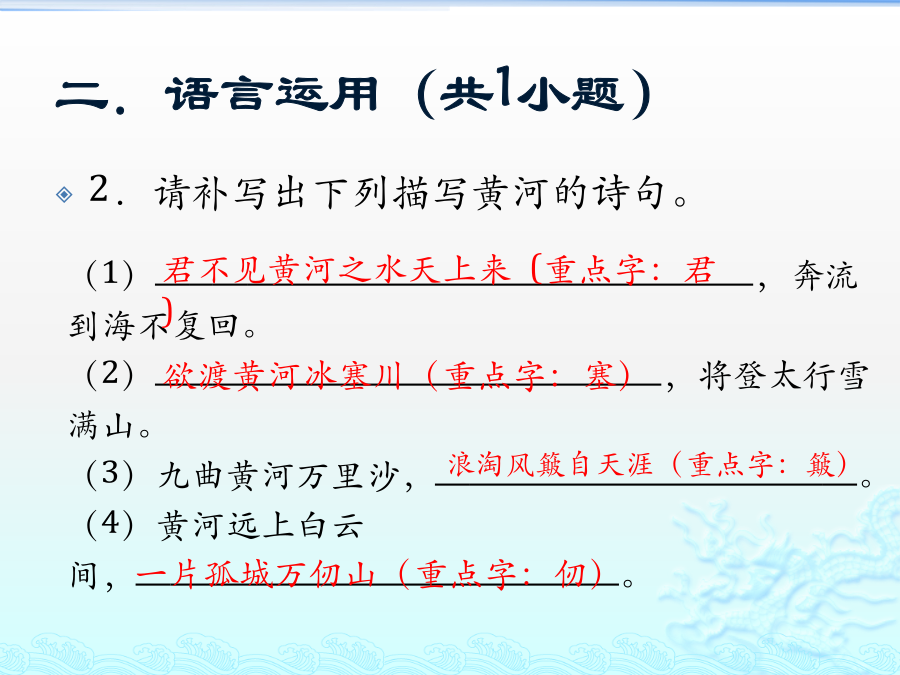 二．语言运用（共1小题）

2．请补写出下列描写黄河的诗句。

（1）君不见黄河之水天上来（重点字：君），奔流到海不复回。

（2）欲渡黄河冰塞川（重点字：塞），将登太行雪满山。

（3）九曲黄河万里沙，浪淘风簸自天涯（重点字：簸）。

（4）黄河远上白云间，一片孤城万仞山（重点字：仞）。